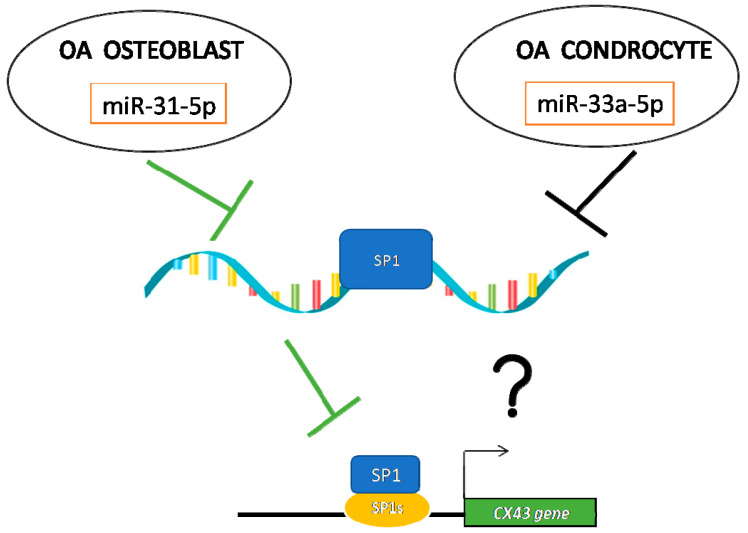 OA OSTEOBLAST

miR-31-5p

OA CONDROCYTE

miR-33a-5p

SP1

?

SP1

SP1s

CX43 gene